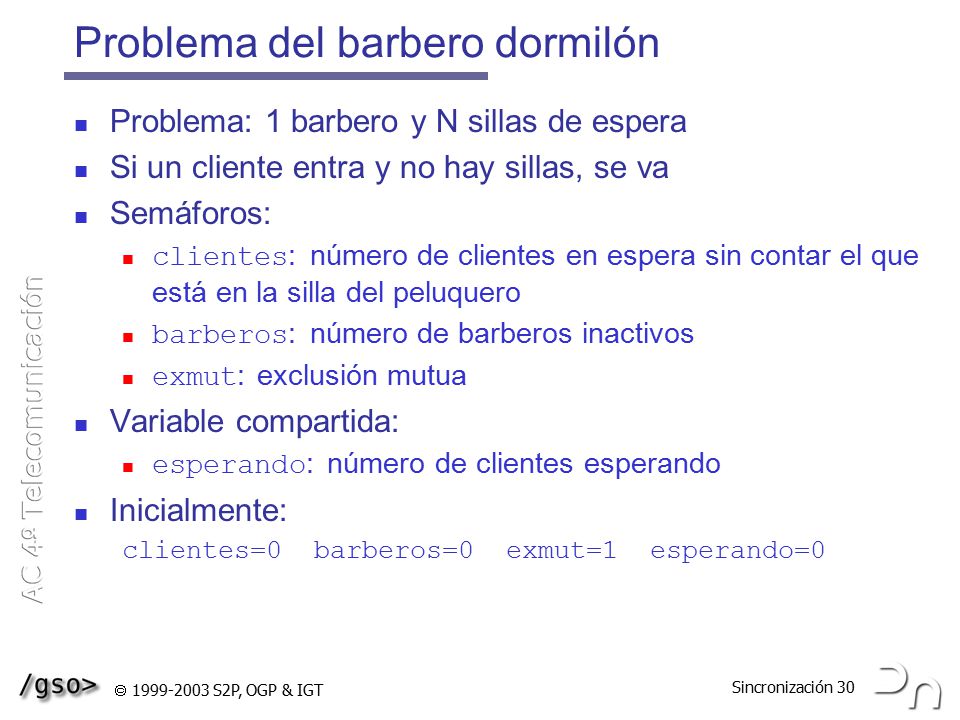 Problema del barbero dormilón

Problema: 1 barbero y N sillas de espera

Si un cliente entra y no hay sillas, se va

Semáforos:

clientes: número de clientes en espera sin contar el que está en la silla del peluquero

barberos: número de barberos inactivos

exmut: exclusión mutua

Variable compartida:

esperando: número de clientes esperando

Inicialmente:

clientes=0 barberos=0 exmut=1 esperando=0

AC 4º Telecomunicación

/gso> © 1999-2003 S2P, OGP & IGT

Sincronización 30